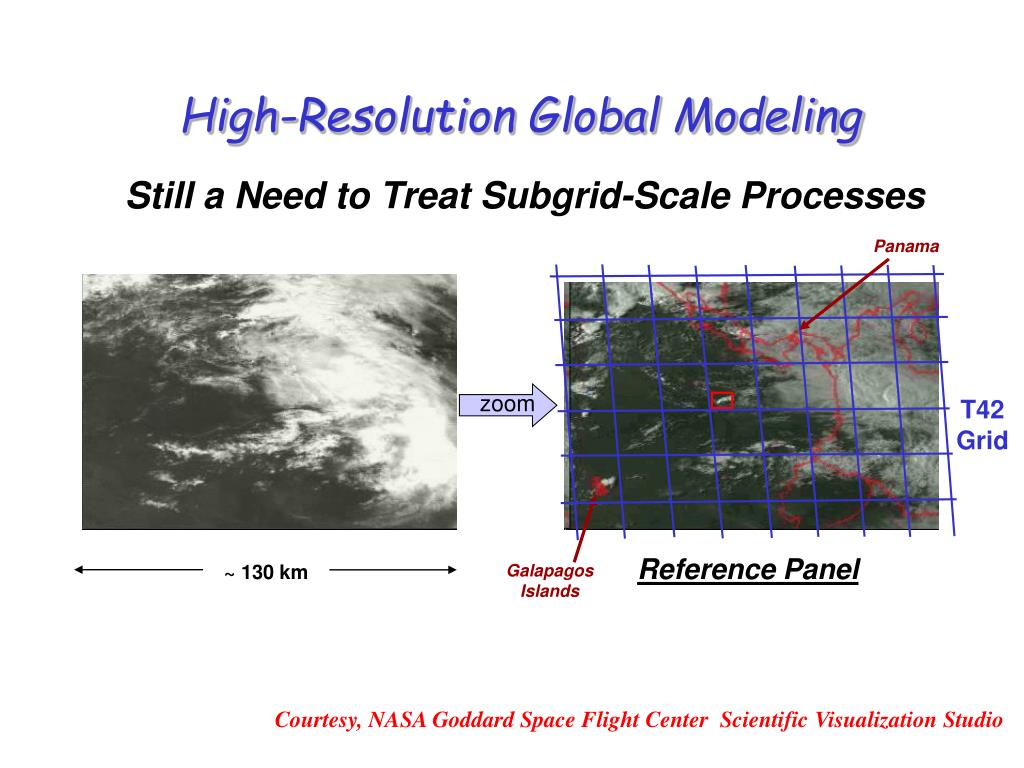 High-Resolution Global Modeling

Still a Need to Treat Subgrid-Scale Processes

Panama

zoom

T42 Grid

~ 130 km

Galapagos Islands

Reference Panel

Courtesy, NASA Goddard Space Flight Center Scientific Visualization Studio